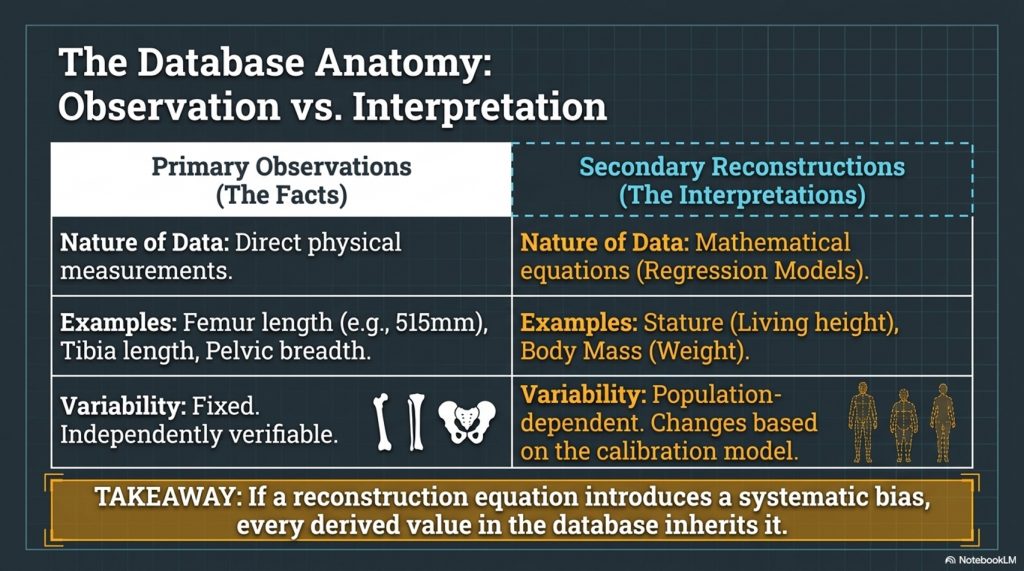 The Database Anatomy:
Observation vs. Interpretation

| Primary Observations (The Facts) | Secondary Reconstructions (The Interpretations) |
|---|---|
| Nature of Data: Direct physical measurements. | Nature of Data: Mathematical equations (Regression Models). |
| Examples: Femur length (e.g., 515mm), Tibia length, Pelvic breadth. | Examples: Stature (Living height), Body Mass (Weight). |
| Variability: Fixed. Independently verifiable. | Variability: Population-dependent. Changes based on the calibration model. |

TAKEAWAY: If a reconstruction equation introduces a systematic bias, every derived value in the database inherits it.

NotebookLM